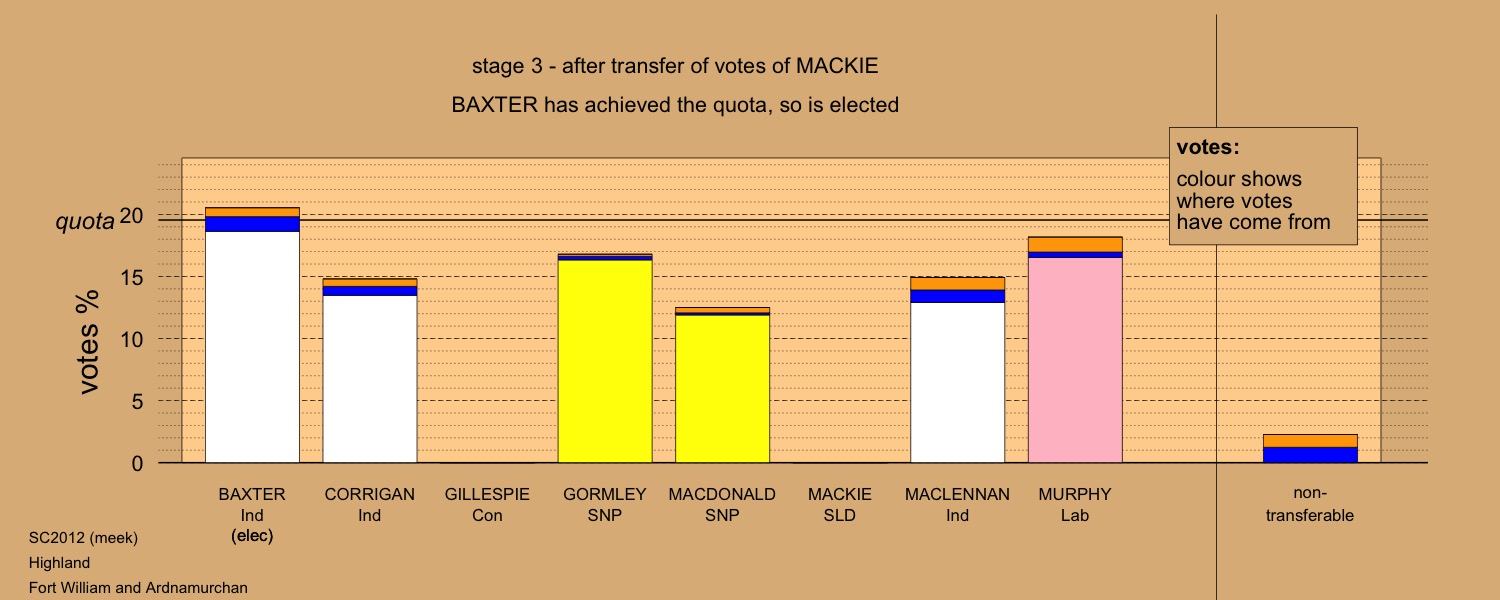 stage 3 - after transfer of votes of MACKIE

BAXTER has achieved the quota, so is elected

votes:
colour shows where votes have come from

quota

votes %

20
15
10
5
0

BAXTER
Ind
(elec)

CORRIGAN
Ind

GILLESPIE
Con

GORMLEY
SNP

MACDONALD
SNP

MACKIE
SLD

MACLENNAN
Ind

MURPHY
Lab

non-transferable

SC2012 (meek)
Highland
Fort William and Ardnamurchan